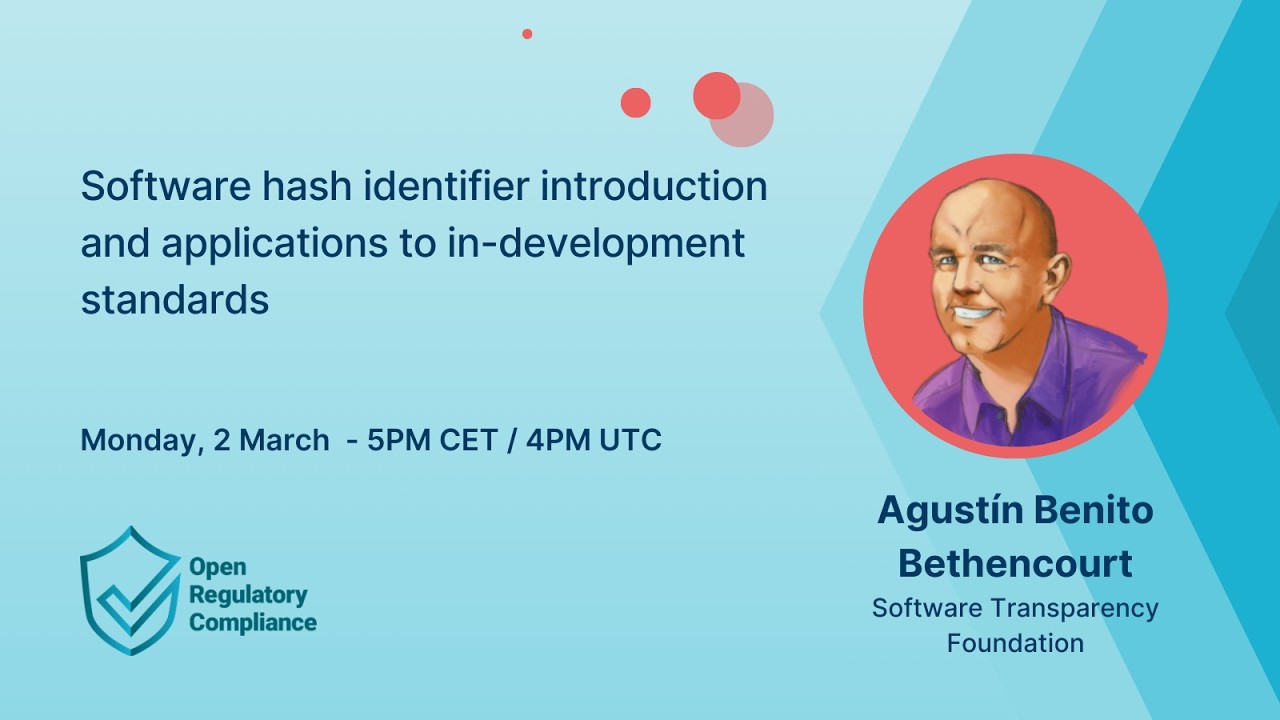 Software hash identifier introduction and applications to in-development standards

Monday, 2 March - 5PM CET / 4PM UTC

Open Regulatory Compliance

Agustín Benito Bethencourt
Software Transparency Foundation